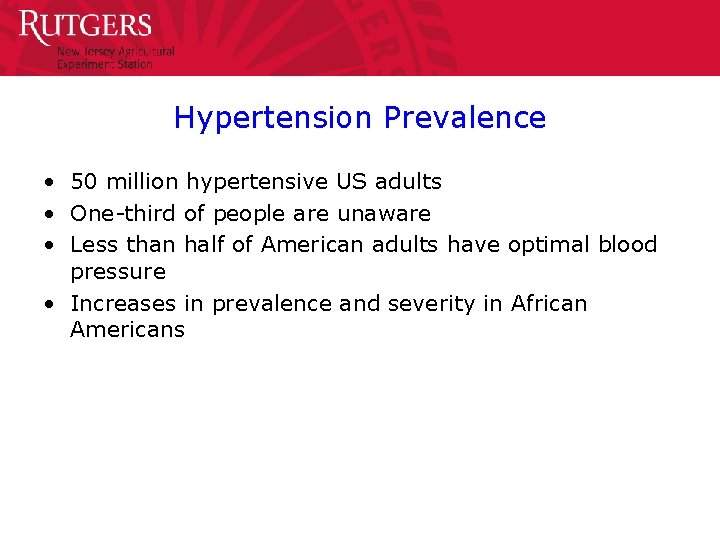 RUTGERS
New Jersey Agricultural Experiment Station

Hypertension Prevalence

• 50 million hypertensive US adults
• One-third of people are unaware
• Less than half of American adults have optimal blood pressure
• Increases in prevalence and severity in African Americans